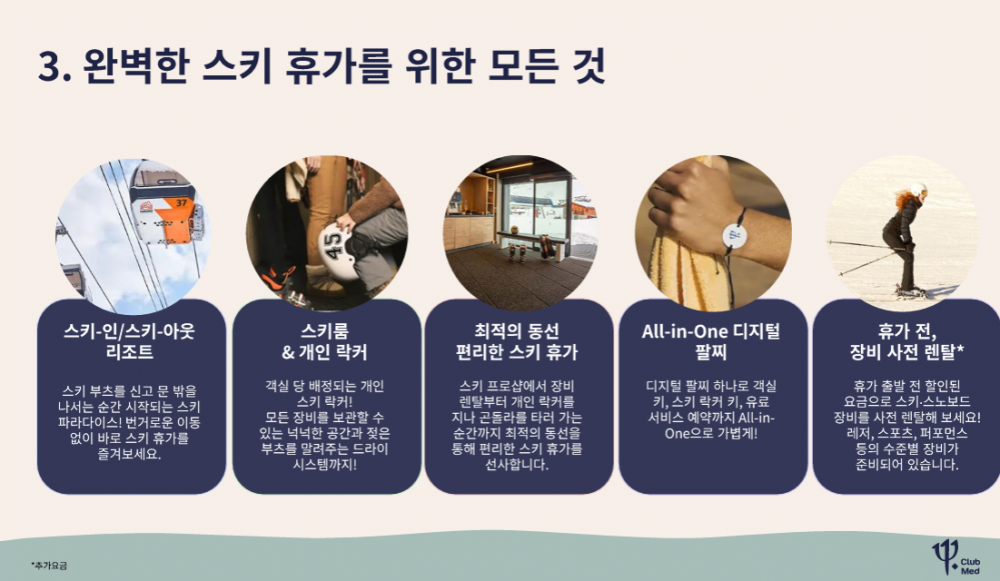 3. 완벽한 스키 휴가를 위한 모든 것

37

45

스키-인/스키-아웃 리조트

스키 부츠를 신고 문 밖을 나서는 순간 시작되는 스키 파라다이스! 번거로운 이동 없이 바로 스키 휴가를 즐겨보세요.

스키룸 & 개인 락커

객실 당 배정되는 개인 스키 락커! 모든 장비를 보관할 수 있는 넉넉한 공간과 젖은 부츠를 말려주는 드라이 시스템까지!

최적의 동선 편리한 스키 휴가

스키 프로샵에서 장비 렌탈부터 개인 락커를 지나 곤돌라를 타러 가는 순간까지 최적의 동선을 통해 편리한 스키 휴가를 선사합니다.

All-in-One 디지털 팔찌

디지털 팔찌 하나로 객실 키, 스키 락커 키, 유료 서비스 예약까지 All-in-One으로 가볍게!

휴가 전, 장비 사전 렌탈*

휴가 출발 전 할인된 요금으로 스키·스노보드 장비를 사전 렌탈해 보세요! 레저, 스포츠, 퍼포먼스 등의 수준별 장비가 준비되어 있습니다.

*추가요금

Club Med